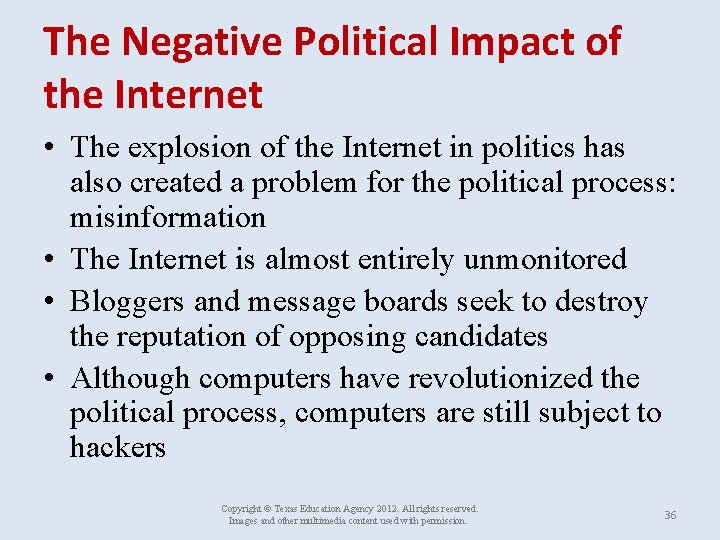 The Negative Political Impact of the Internet

• The explosion of the Internet in politics has also created a problem for the political process: misinformation
• The Internet is almost entirely unmonitored
• Bloggers and message boards seek to destroy the reputation of opposing candidates
• Although computers have revolutionized the political process, computers are still subject to hackers

Copyright © Texas Education Agency 2012. All rights reserved. Images and other multimedia content used with permission.

36